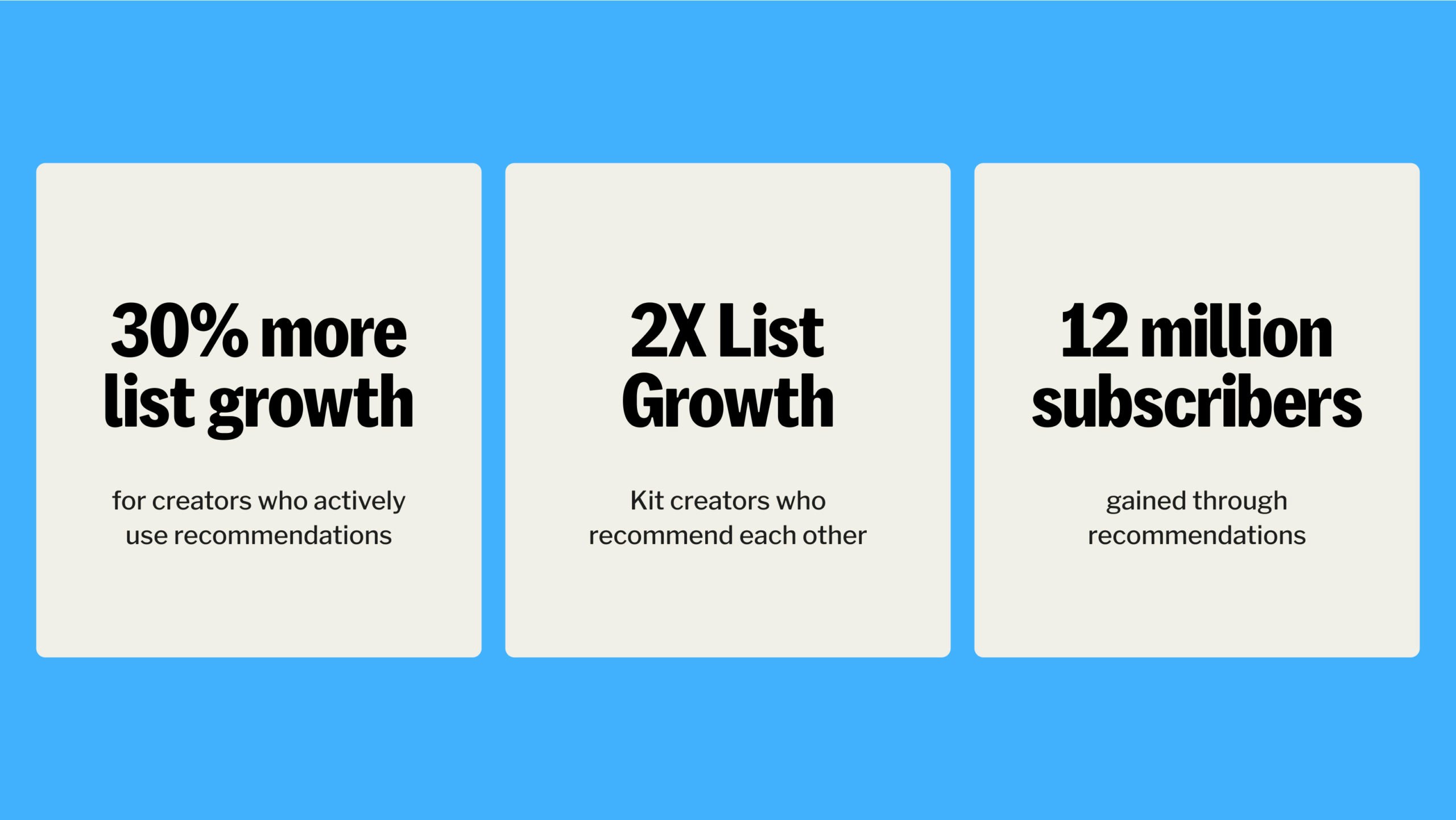 30% more list growth

for creators who actively use recommendations

2X List Growth

Kit creators who recommend each other

12 million subscribers

gained through recommendations